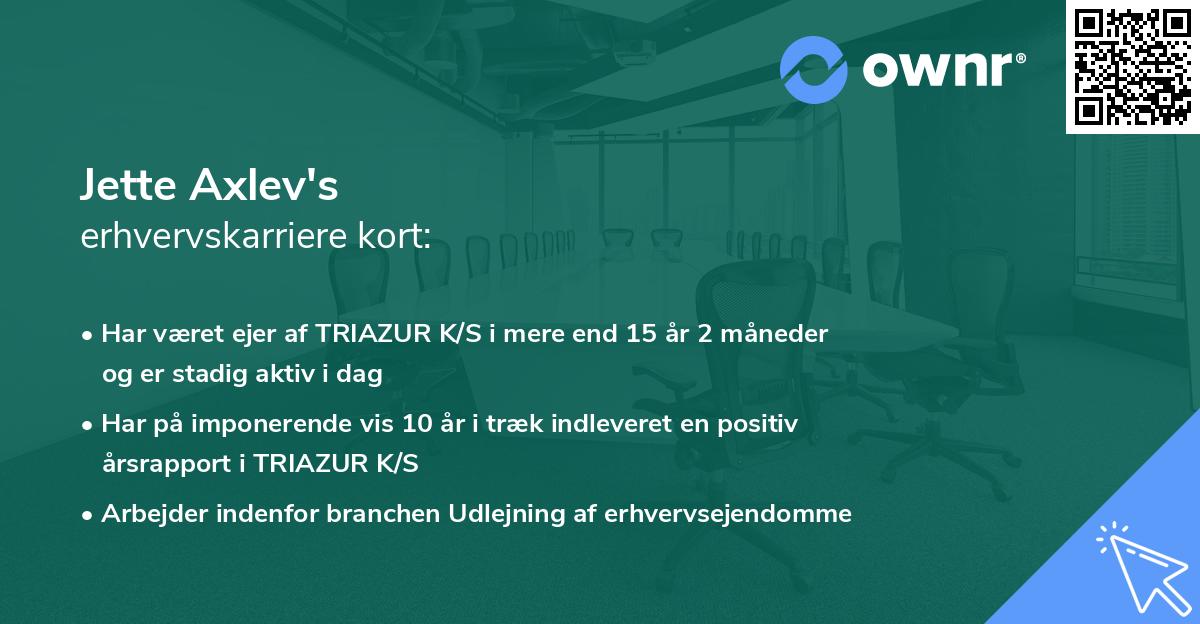 ownr®

Jette Axlev's
erhvervskarriere kort:

• Har været ejer af TRIAZUR K/S i mere end 15 år 2 måneder og er stadig aktiv i dag

• Har på imponerende vis 10 år i træk indleveret en positiv årsrapport i TRIAZUR K/S

• Arbejder indenfor branchen Udlejning af erhvervsejendomme